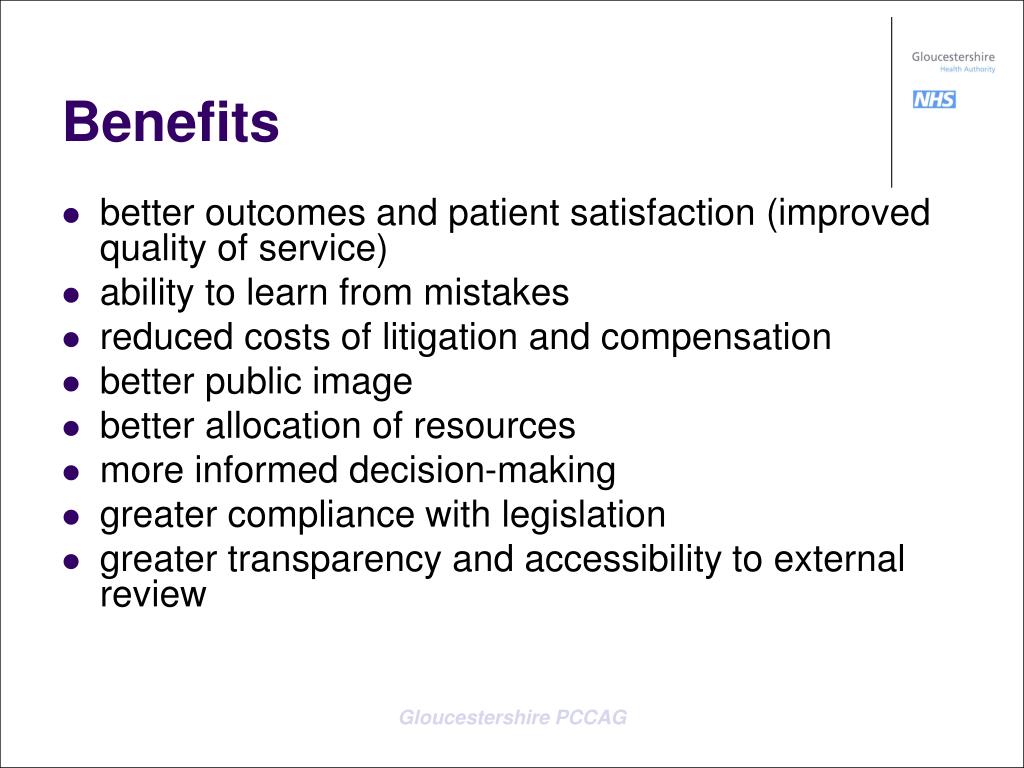 Gloucestershire
Health Authority
NHS

Benefits

- better outcomes and patient satisfaction (improved quality of service)
- ability to learn from mistakes
- reduced costs of litigation and compensation
- better public image
- better allocation of resources
- more informed decision-making
- greater compliance with legislation
- greater transparency and accessibility to external review

Gloucestershire PCCAG